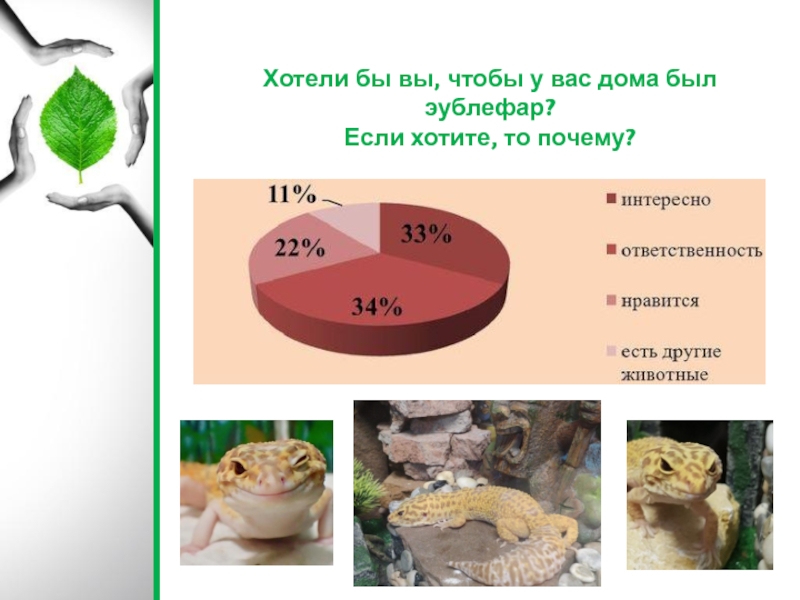 Хотели бы вы, чтобы у вас дома был эублефар?
Если хотите, то почему?

11%
33%
22%
34%

интересно
ответственность
нравится
есть другие животные